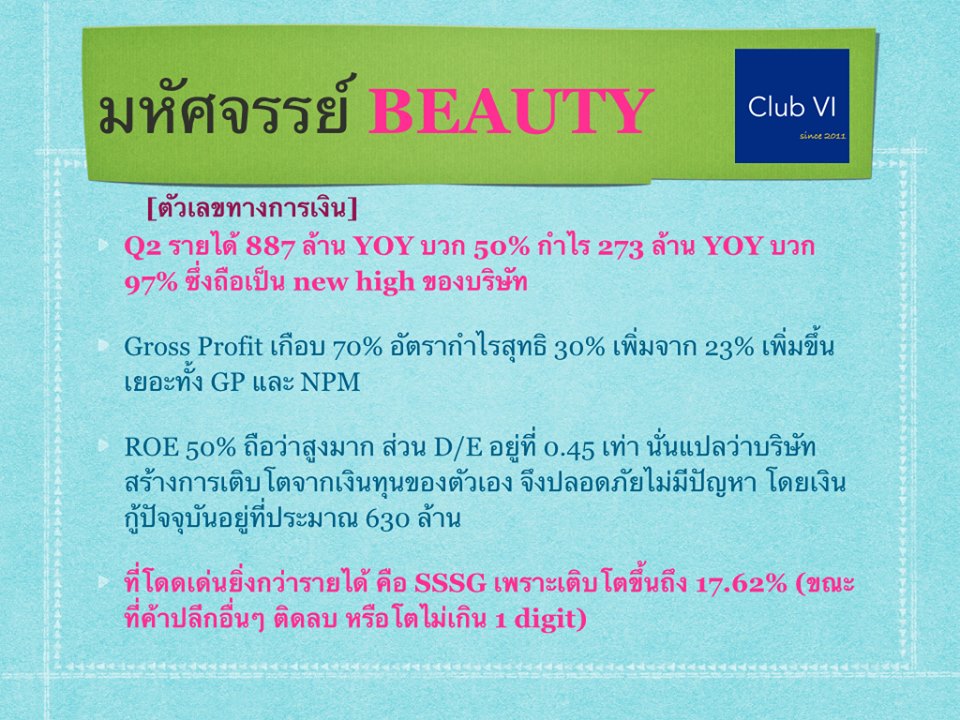 มหัศจรรย์ BEAUTY

Club VI
since 2011

[ตัวเลขทางการเงิน]

Q2 รายได้ 887 ล้าน YOY บวก 50% กำไร 273 ล้าน YOY บวก 97% ซึ่งถือเป็น new high ของบริษัท

Gross Profit เกือบ 70% อัตรากำไรสุทธิ 30% เพิ่มจาก 23% เพิ่มขึ้นเยอะทั้ง GP และ NPM

ROE 50% ถือว่าสูงมาก ส่วน D/E อยู่ที่ 0.45 เท่า นั่นแปลว่าบริษัทสร้างการเติบโตจากเงินทุนของตัวเอง จึงปลอดภัยไม่มีปัญหา โดยเงินกู้ปัจจุบันอยู่ที่ประมาณ 630 ล้าน

ที่โดดเด่นยิ่งกว่ารายได้ คือ SSSG เพราะเติบโตขึ้นถึง 17.62% (ขณะที่ค้าปลีกอื่นๆ ติดลบ หรือโตไม่เกิน 1 digit)